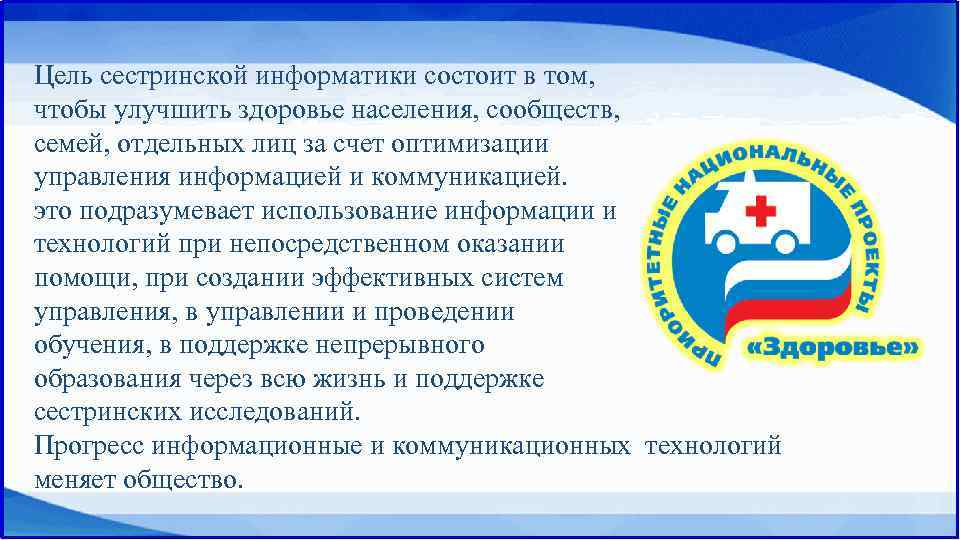 Цель сестринской информатики состоит в том, чтобы улучшить здоровье населения, сообществ, семей, отдельных лиц за счет оптимизации управления информацией и коммуникацией.
это подразумевает использование информации и технологий при непосредственном оказании помощи, при создании эффективных систем управления, в управлении и проведении обучения, в поддержке непрерывного образования через всю жизнь и поддержке сестринских исследований.
Прогресс информационные и коммуникационных технологий меняет общество.

ПРИОРИТЕТНЫЕ НАЦИОНАЛЬНЫЕ ПРОЕКТЫ
«Здоровье»